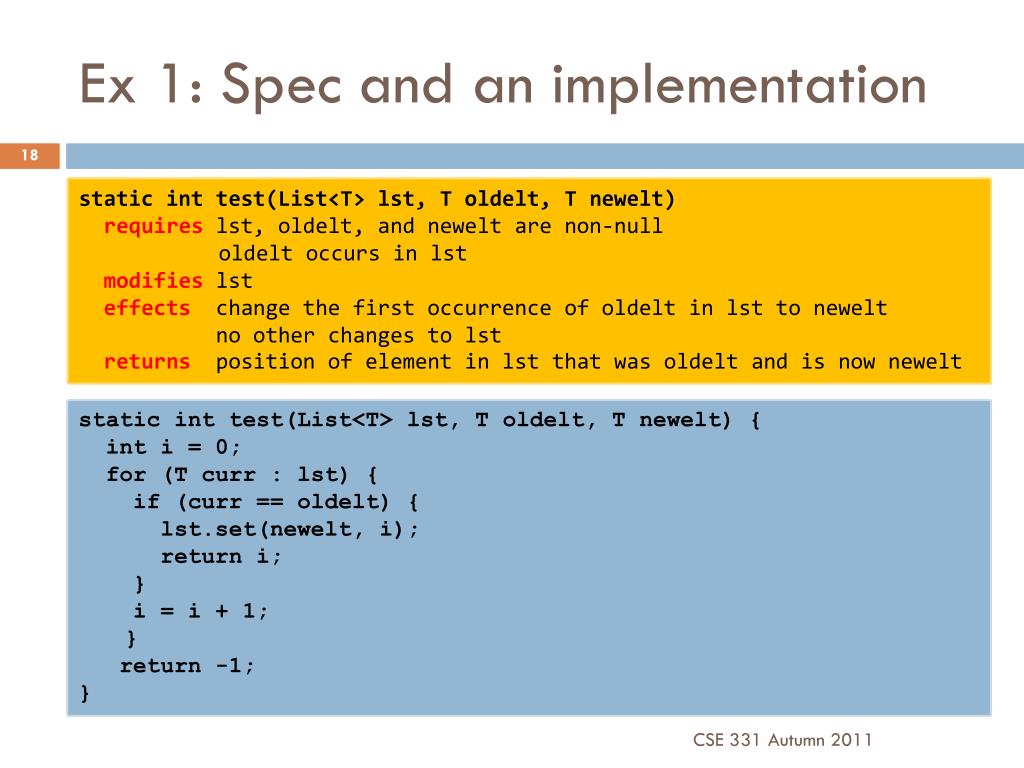 Ex 1: Spec and an implementation

18

static int test(List<T> lst, T oldelt, T newelt)
  requires lst, oldelt, and newelt are non-null
           oldelt occurs in lst
  modifies lst
  effects  change the first occurrence of oldelt in lst to newelt
           no other changes to lst
  returns  position of element in lst that was oldelt and is now newelt

static int test(List<T> lst, T oldelt, T newelt) {
  int i = 0;
  for (T curr : lst) {
    if (curr == oldelt) {
      lst.set(newelt, i);
      return i;
    }
    i = i + 1;
   }
  return -1;
}

CSE 331 Autumn 2011